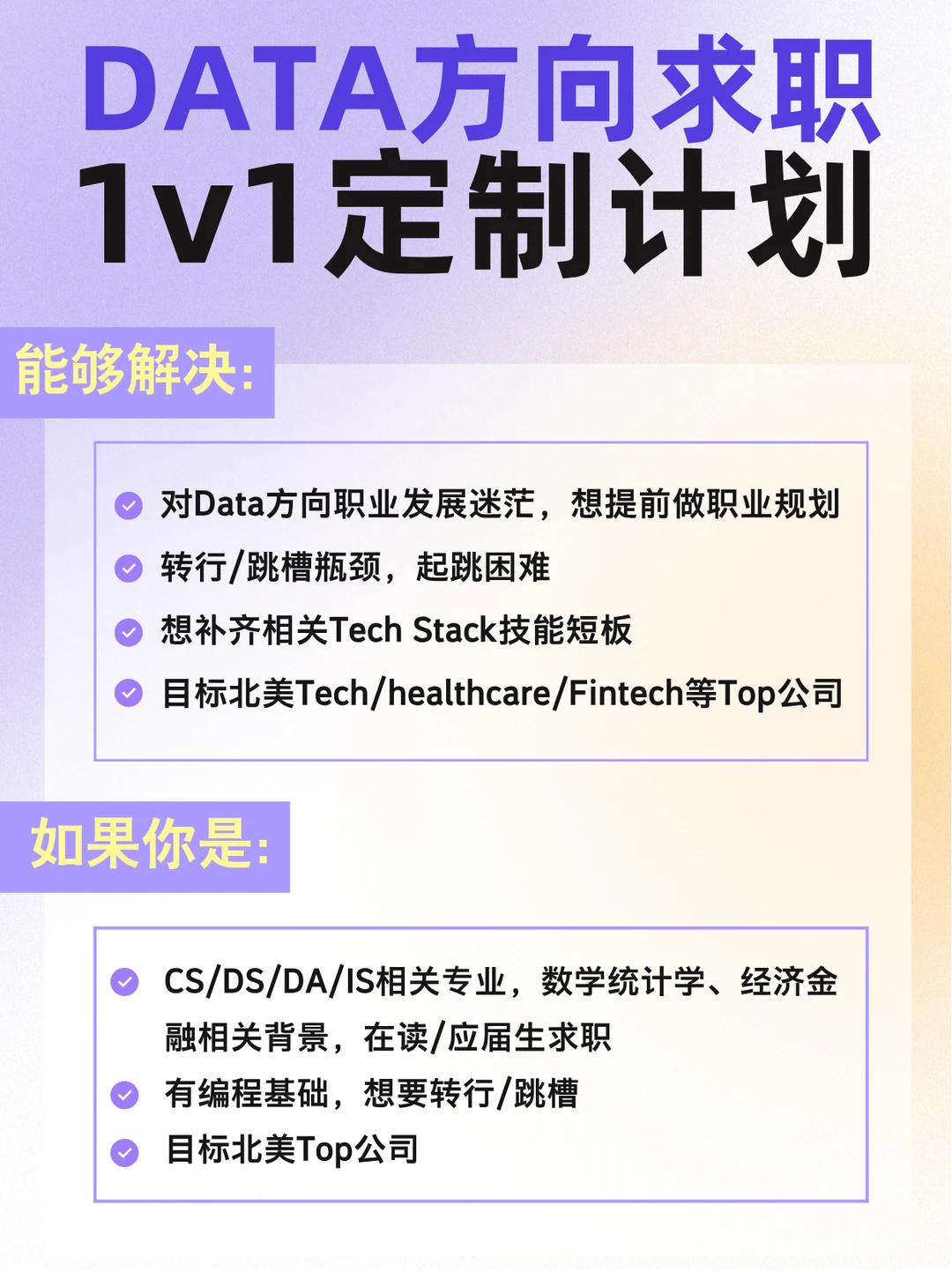 DATA方向求职
1v1定制计划

能够解决:

对Data方向职业发展迷茫，想提前做职业规划
转行/跳槽瓶颈，起跳困难
想补齐相关Tech Stack技能短板
目标北美Tech/healthcare/Fintech等Top公司

如果你是:

CS/DS/DA/IS相关专业，数学统计学、经济金融相关背景，在读/应届生求职
有编程基础，想要转行/跳槽
目标北美Top公司